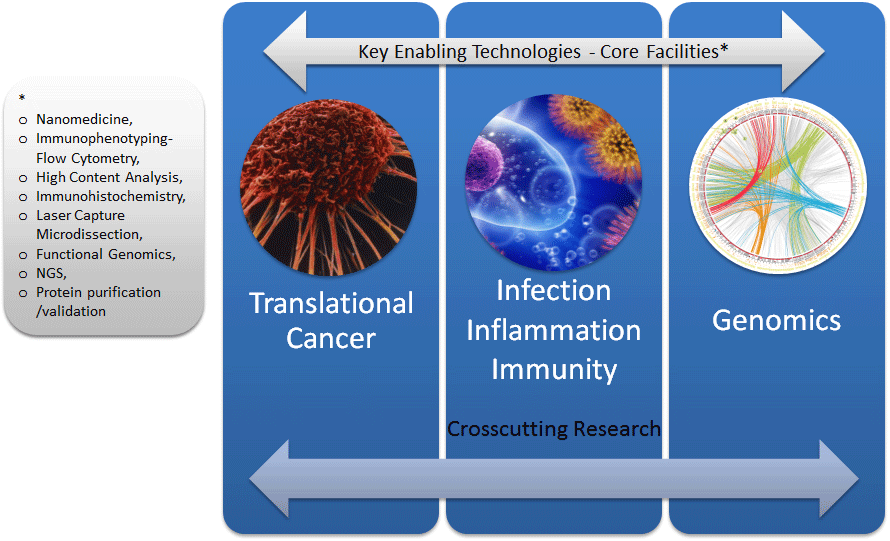 *
o Nanomedicine,
o Immunophenotyping-Flow Cytometry,
o High Content Analysis,
o Immunohistochemistry,
o Laser Capture Microdissection,
o Functional Genomics,
o NGS,
o Protein purification /validation

Key Enabling Technologies - Core Facilities*

Translational Cancer

Infection Inflammation Immunity

Genomics

Crosscutting Research